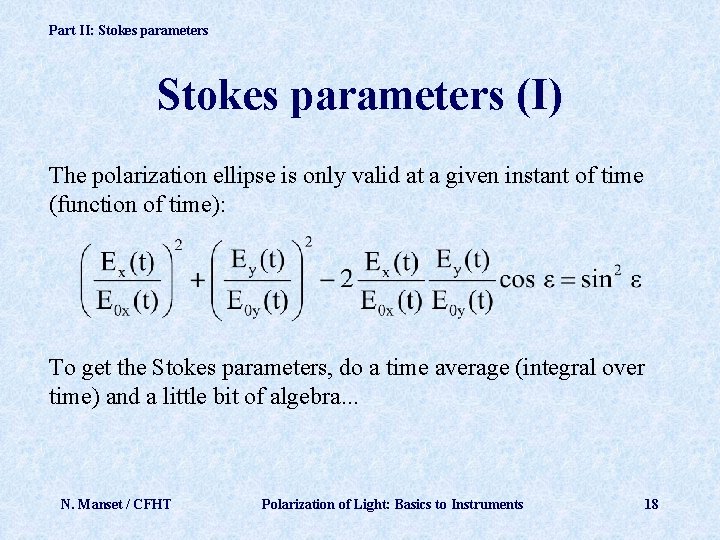 Part II: Stokes parameters

Stokes parameters (I)

The polarization ellipse is only valid at a given instant of time (function of time):

$\left(\frac{E_x(t)}{E_{0x}(t)}\right)^2 + \left(\frac{E_y(t)}{E_{0y}(t)}\right)^2 - 2\frac{E_x(t)}{E_{0x}(t)}\frac{E_y(t)}{E_{0y}(t)}\cos\varepsilon = \sin^2\varepsilon$

To get the Stokes parameters, do a time average (integral over time) and a little bit of algebra...

N. Manset / CFHT

Polarization of Light: Basics to Instruments

18